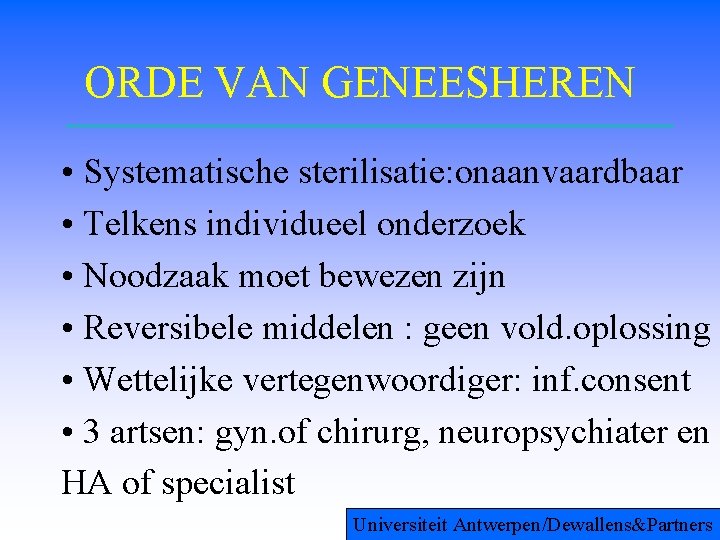 ORDE VAN GENEESHEREN

• Systematische sterilisatie:onaanvaardbaar
• Telkens individueel onderzoek
• Noodzaak moet bewezen zijn
• Reversibele middelen : geen vold.oplossing
• Wettelijke vertegenwoordiger: inf.consent
• 3 artsen: gyn.of chirurg, neuropsychiater en HA of specialist

Universiteit Antwerpen/Dewallens&Partners